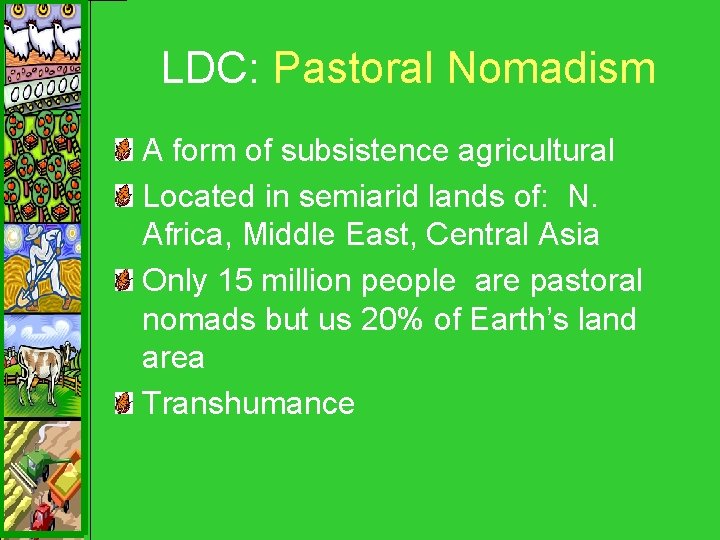 LDC: Pastoral Nomadism

A form of subsistence agricultural

Located in semiarid lands of:  N. Africa, Middle East, Central Asia

Only 15 million people  are pastoral nomads but us 20% of Earth's land area

Transhumance